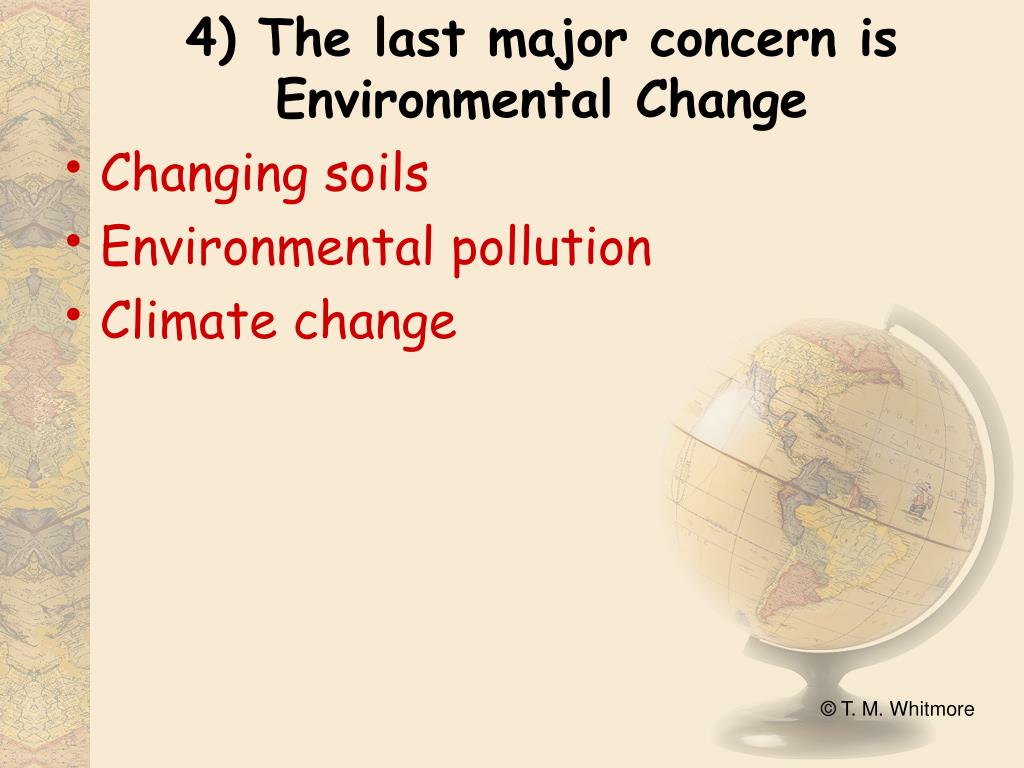 4) The last major concern is Environmental Change

• Changing soils
• Environmental pollution
• Climate change

© T. M. Whitmore